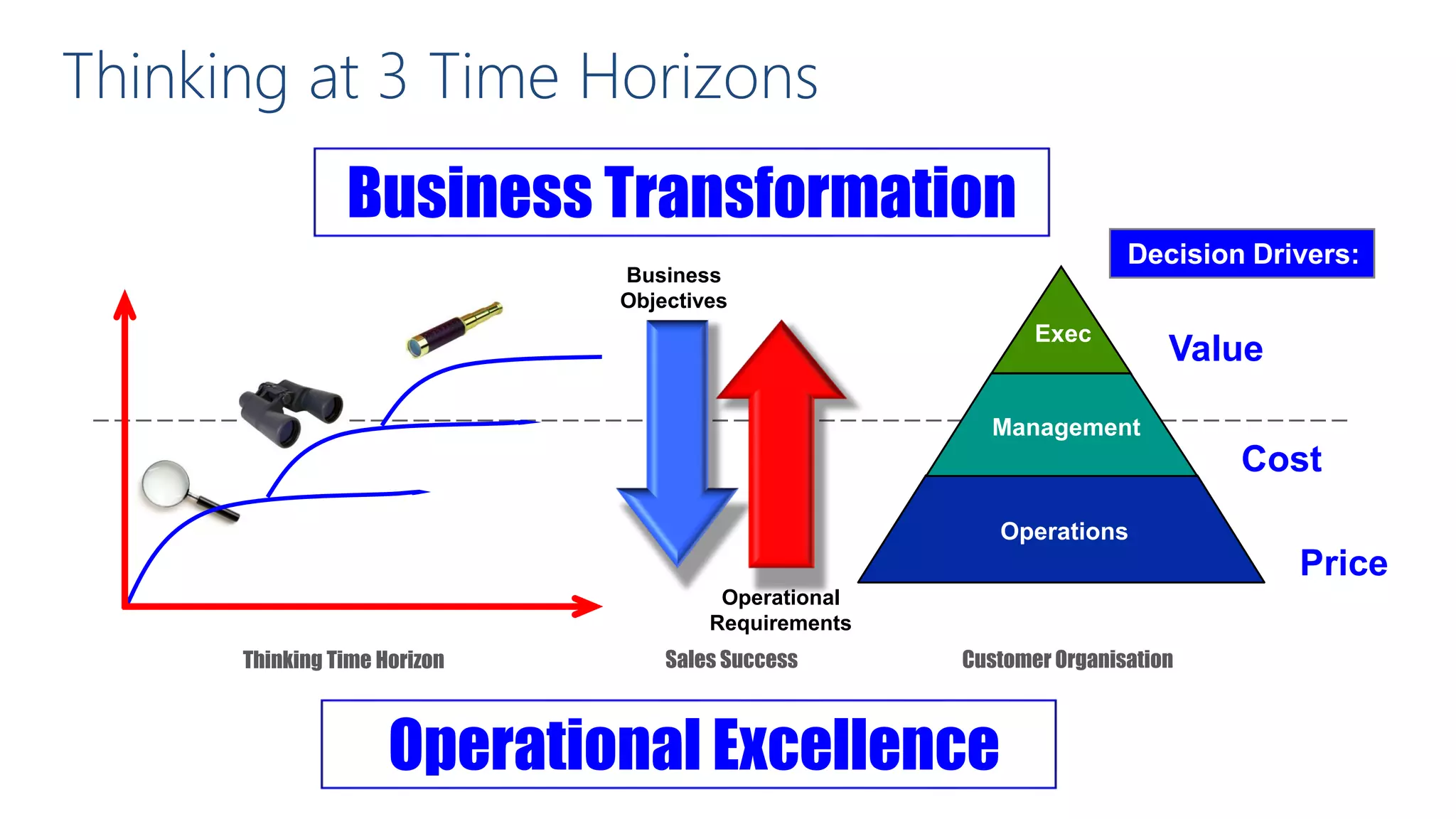 Thinking at 3 Time Horizons

Business Transformation

Decision Drivers:

Business Objectives

Exec

Value

Management

Cost

Operations

Price

Operational Requirements

Thinking Time Horizon

Sales Success

Customer Organisation

Operational Excellence